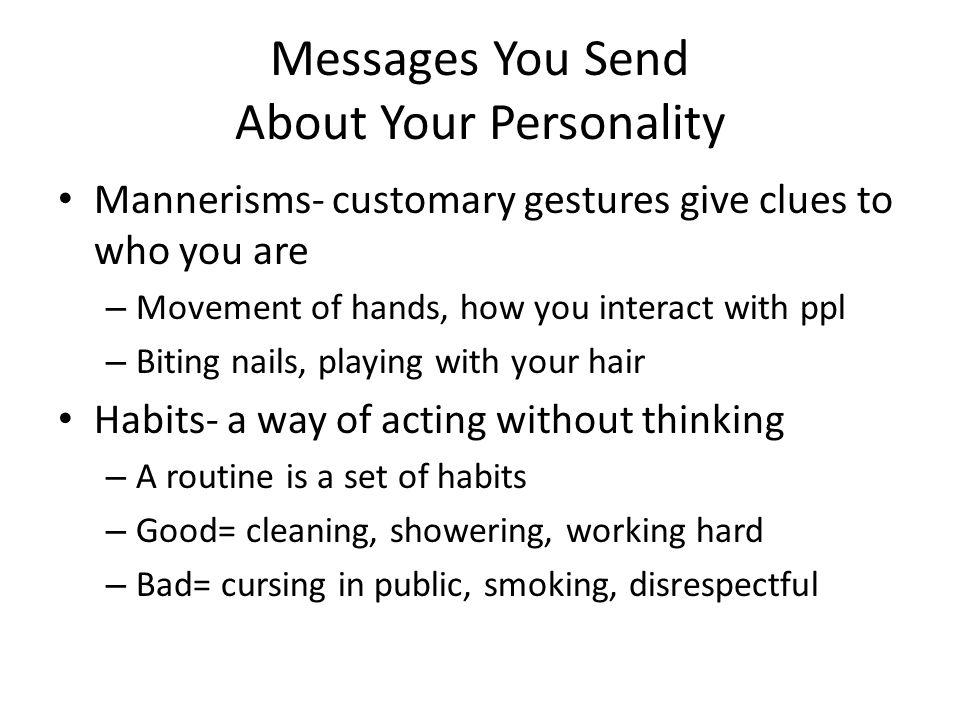 Messages You Send
About Your Personality

• Mannerisms- customary gestures give clues to who you are
  – Movement of hands, how you interact with ppl
  – Biting nails, playing with your hair
• Habits- a way of acting without thinking
  – A routine is a set of habits
  – Good= cleaning, showering, working hard
  – Bad= cursing in public, smoking, disrespectful